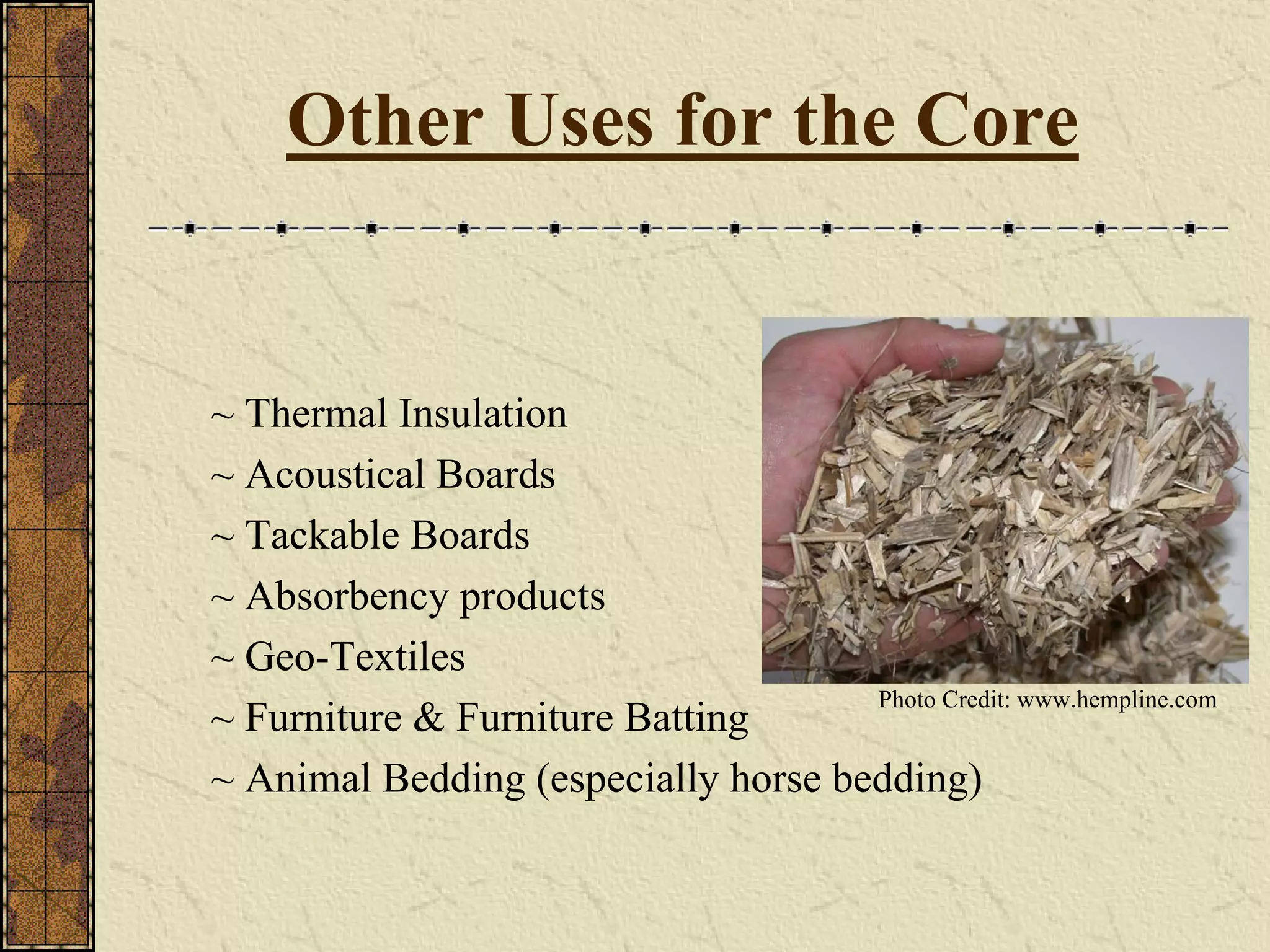 Other Uses for the Core

~ Thermal Insulation
~ Acoustical Boards
~ Tackable Boards
~ Absorbency products
~ Geo-Textiles
~ Furniture & Furniture Batting
~ Animal Bedding (especially horse bedding)

Photo Credit: www.hempline.com